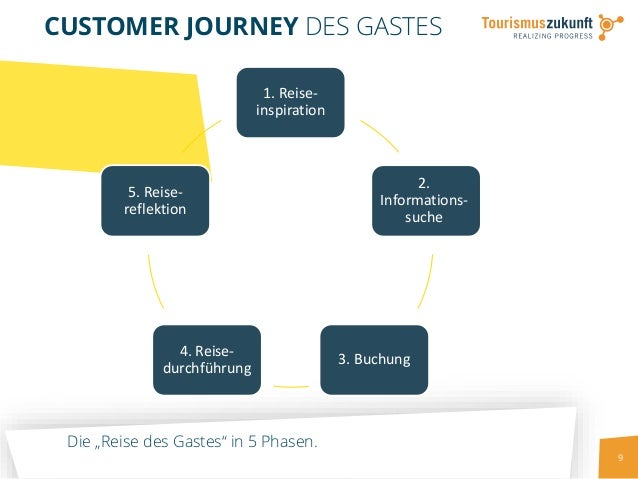 CUSTOMER JOURNEY DES GASTES

Tourismuszukunft
REALIZING PROGRESS

1. Reiseinspiration

2. Informationssuche

3. Buchung

4. Reisedurchführung

5. Reisereflektion

Die „Reise des Gastes“ in 5 Phasen.

9